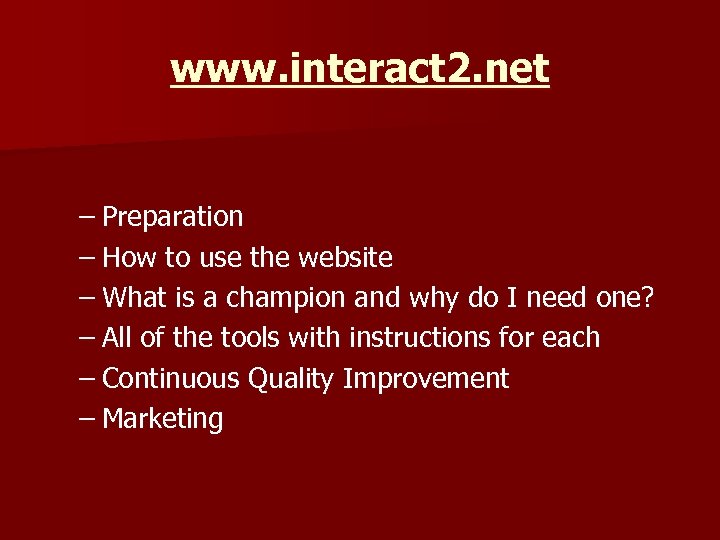 www.interact2.net

– Preparation
– How to use the website
– What is a champion and why do I need one?
– All of the tools with instructions for each
– Continuous Quality Improvement
– Marketing